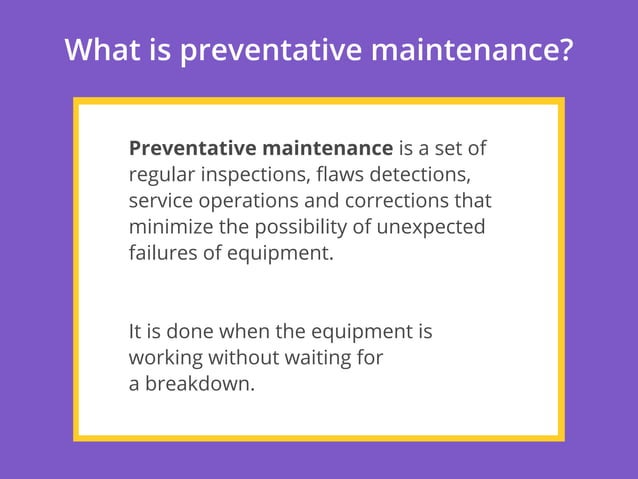 What is preventative maintenance?

Preventative maintenance is a set of regular inspections, flaws detections, service operations and corrections that minimize the possibility of unexpected failures of equipment.

It is done when the equipment is working without waiting for a breakdown.